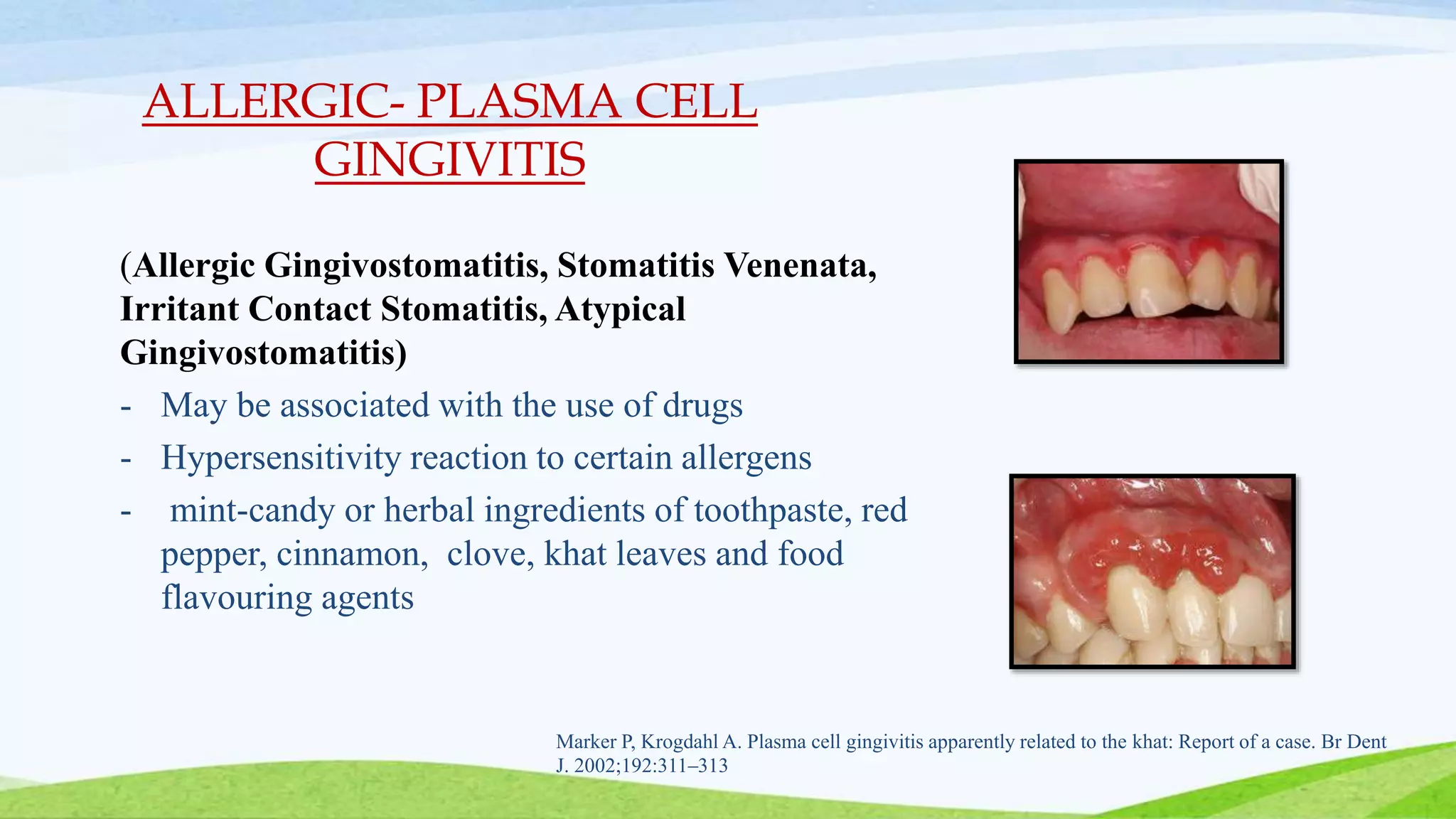 ALLERGIC- PLASMA CELL GINGIVITIS

(Allergic Gingivostomatitis, Stomatitis Venenata, Irritant Contact Stomatitis, Atypical Gingivostomatitis)

- May be associated with the use of drugs
- Hypersensitivity reaction to certain allergens
- mint-candy or herbal ingredients of toothpaste, red pepper, cinnamon, clove, khat leaves and food flavouring agents

Marker P, Krogdahl A. Plasma cell gingivitis apparently related to the khat: Report of a case. Br Dent J. 2002;192:311–313